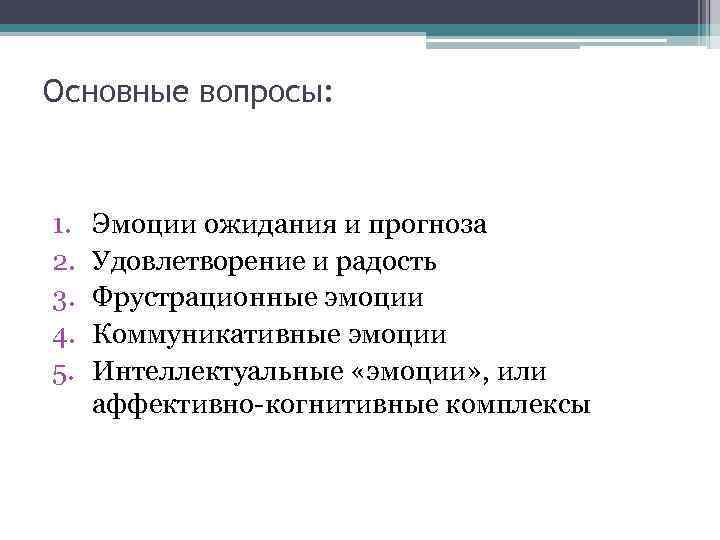 Основные вопросы:

1. Эмоции ожидания и прогноза
2. Удовлетворение и радость
3. Фрустрационные эмоции
4. Коммуникативные эмоции
5. Интеллектуальные «эмоции», или аффективно-когнитивные комплексы